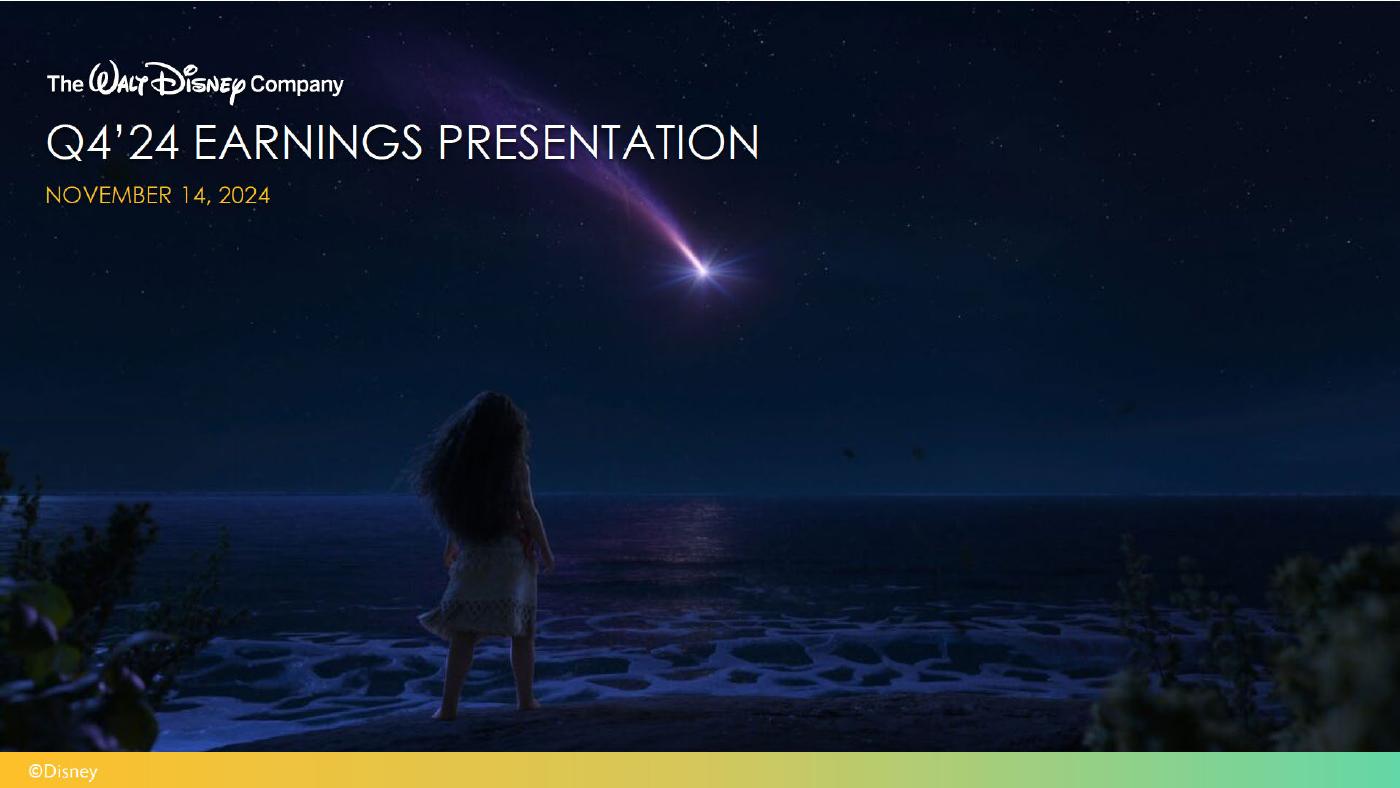 The Walt Disney Company

Q4'24 EARNINGS PRESENTATION

NOVEMBER 14, 2024

©Disney